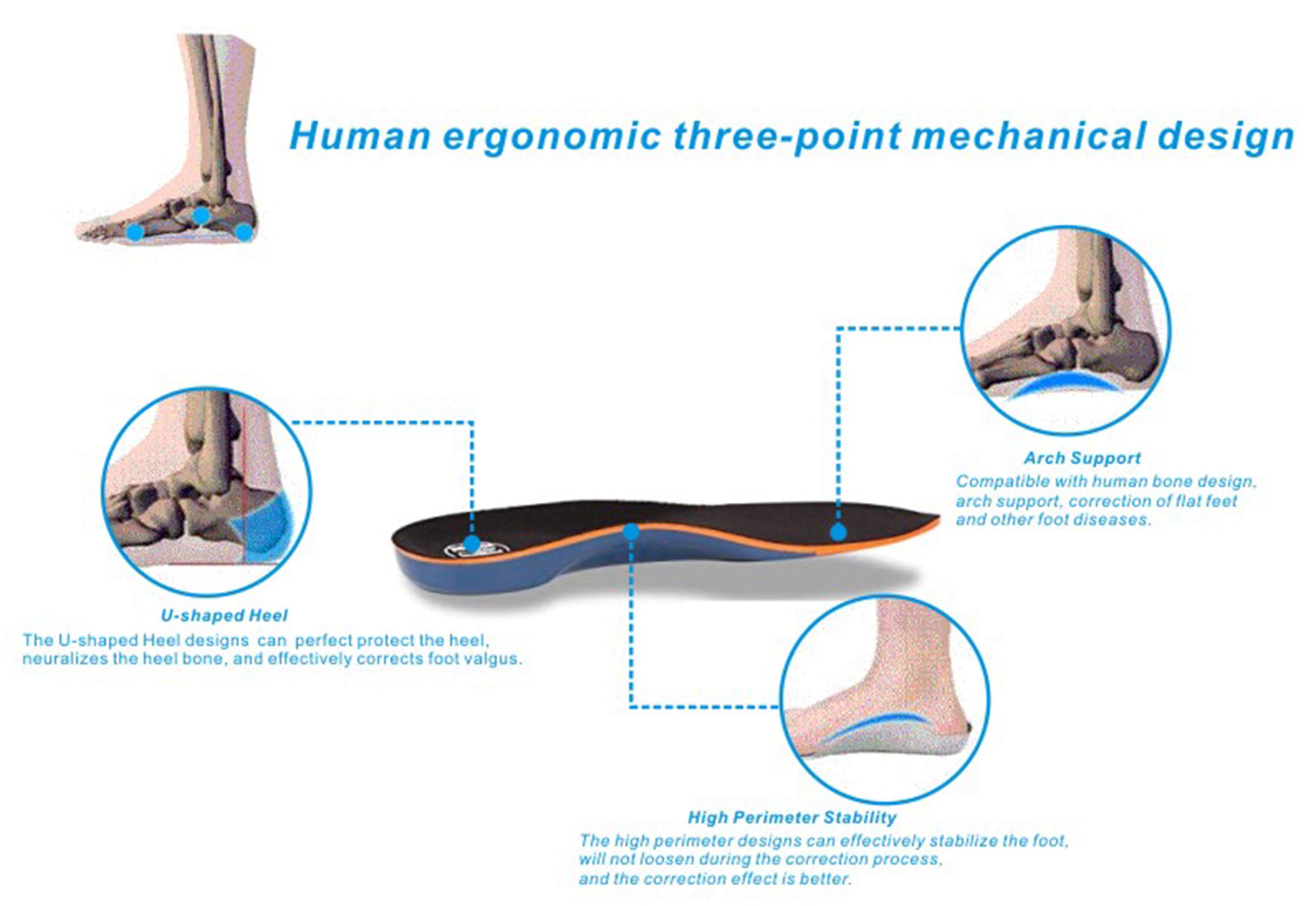 Human ergonomic three-point mechanical design

Arch Support
Compatible with human bone design, arch support, correction of flat feet and other foot diseases.

U-shaped Heel
The U-shaped Heel designs can perfect protect the heel, neuralizes the heel bone, and effectively corrects foot valgus.

High Perimeter Stability
The high perimeter designs can effectively stabilize the foot, will not loosen during the correction process, and the correction effect is better.